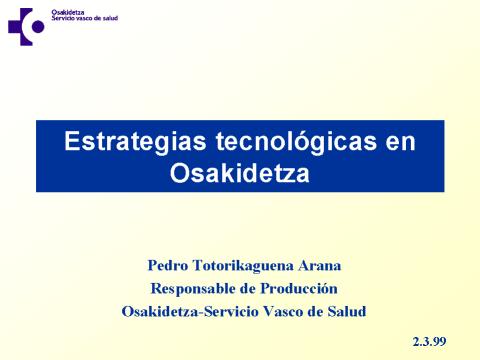 Osakidetza
Servicio vasco de salud

Estrategias tecnológicas en Osakidetza

Pedro Totorikaguena Arana
Responsable de Producción
Osakidetza-Servicio Vasco de Salud

2.3.99